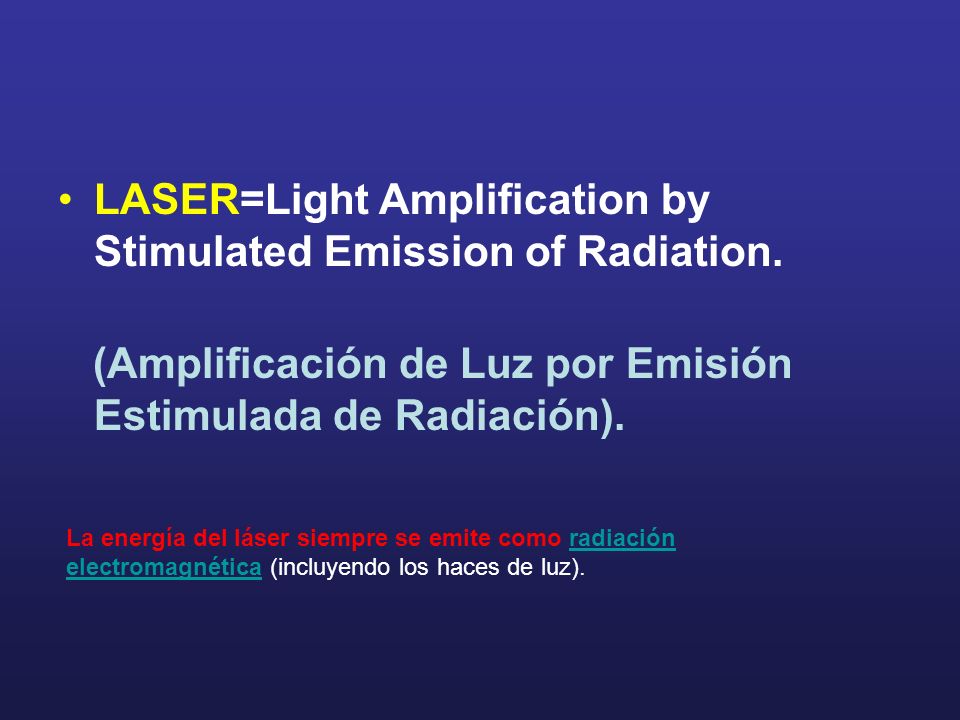 • LASER=Light Amplification by Stimulated Emission of Radiation.

(Amplificación de Luz por Emisión Estimulada de Radiación).

La energía del láser siempre se emite como radiación electromagnética (incluyendo los haces de luz).